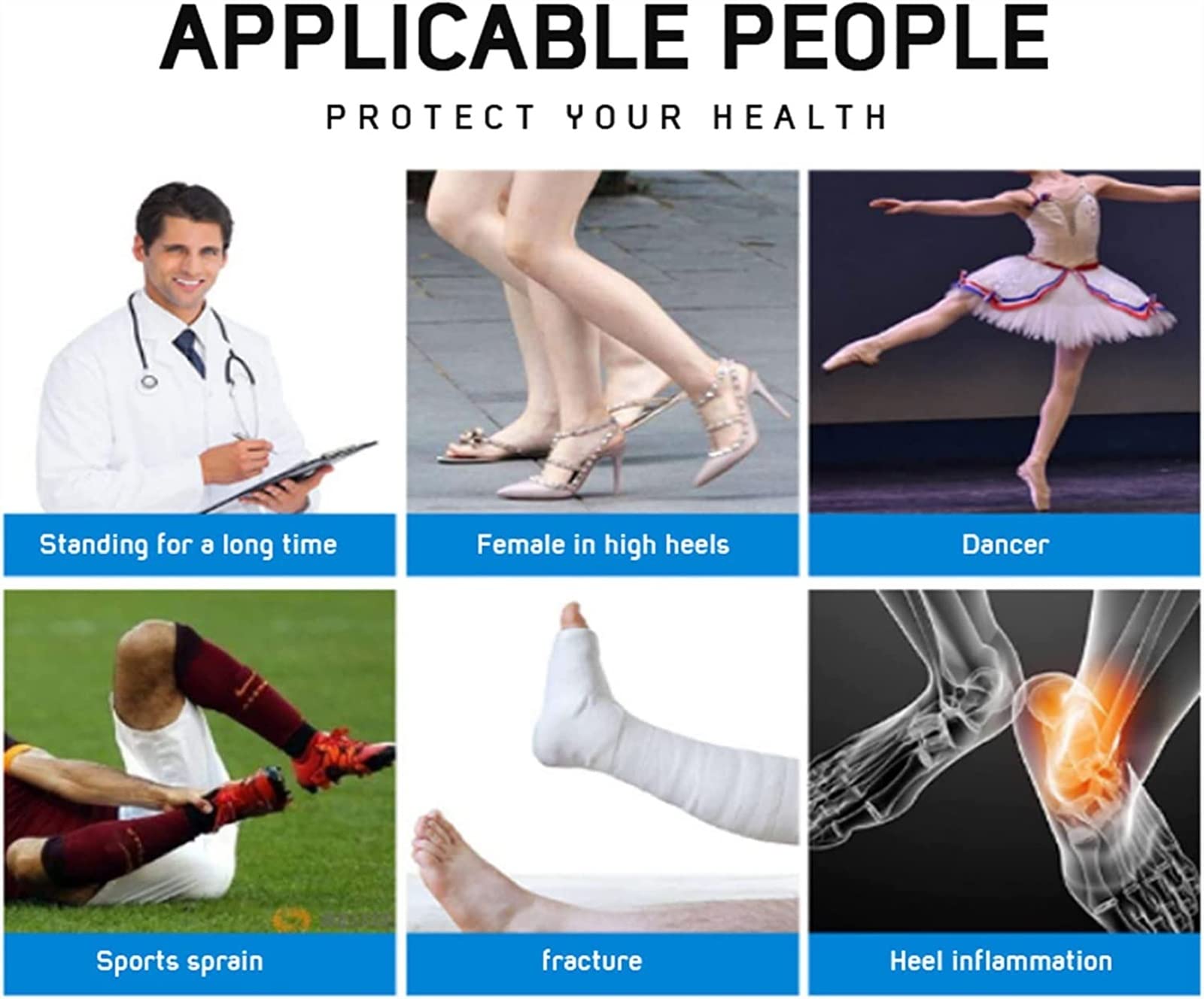 APPLICABLE PEOPLE

PROTECT YOUR HEALTH

Standing for a long time

Female in high heels

Dancer

Sports sprain

fracture

Heel inflammation